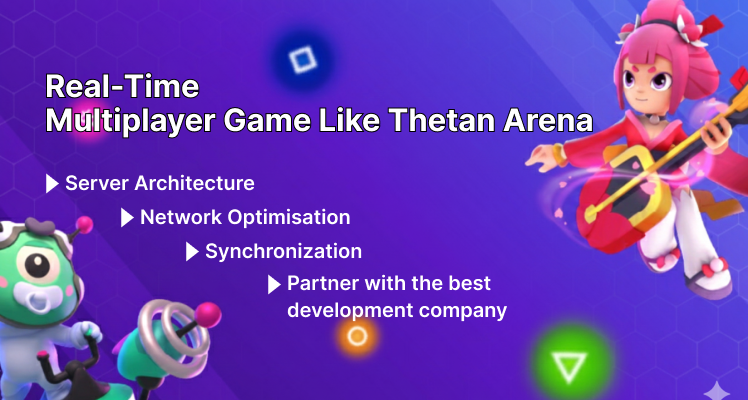 Real-Time
Multiplayer Game Like Thetan Arena

Server Architecture

Network Optimisation

Synchronization

Partner with the best development company